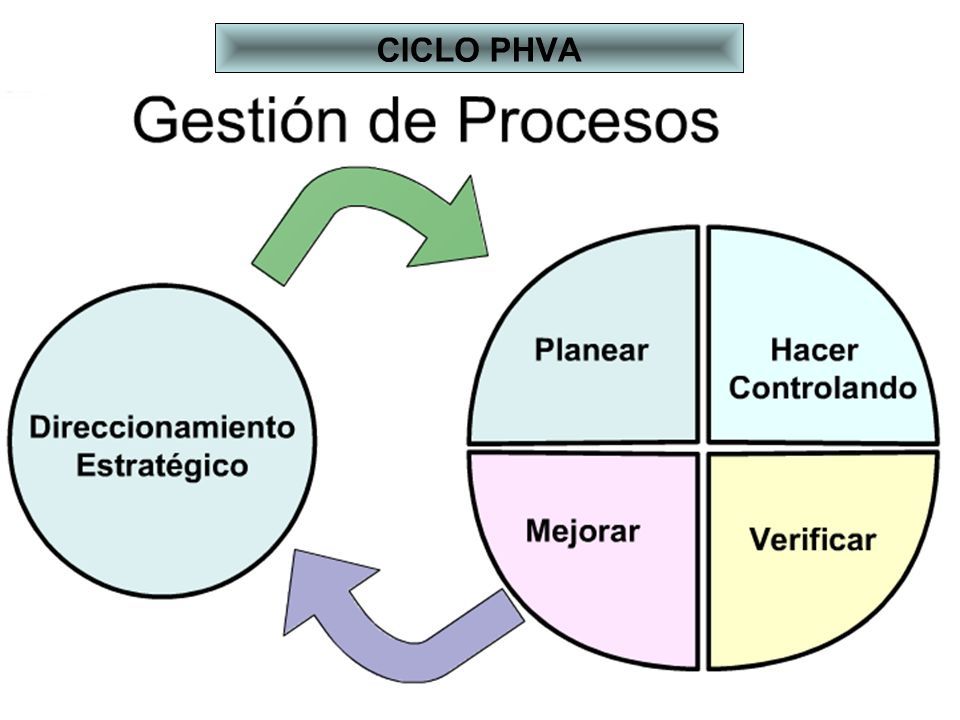 CICLO PHVA

Gestión de Procesos

Direccionamiento Estratégico

Planear

Hacer Controlando

Mejorar

Verificar